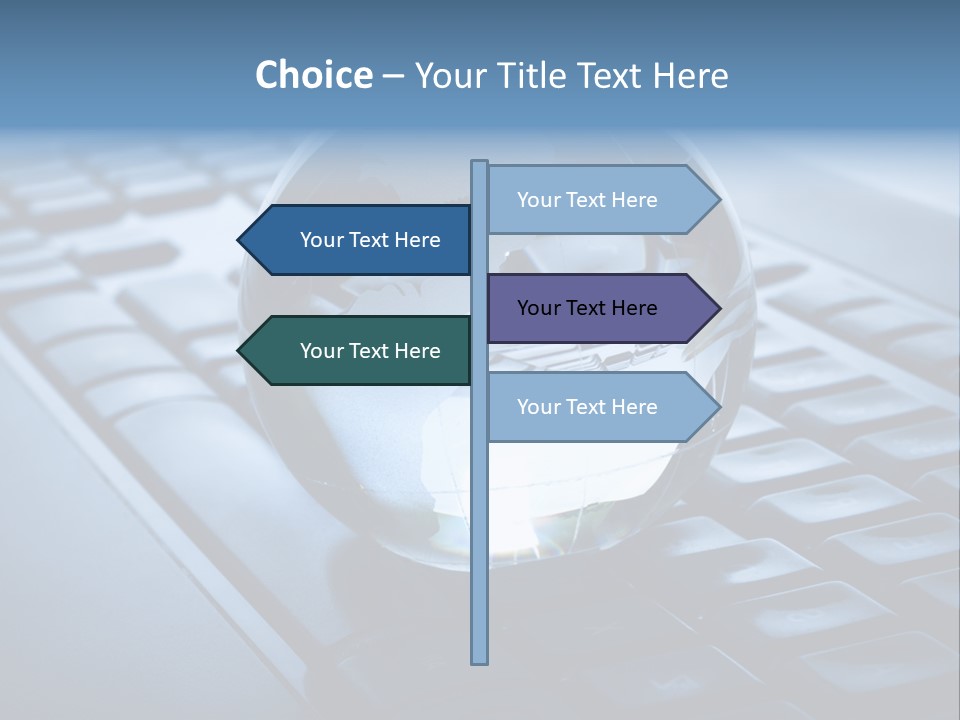 Choice – Your Title Text Here

Your Text Here

Your Text Here

Your Text Here

Your Text Here

Your Text Here